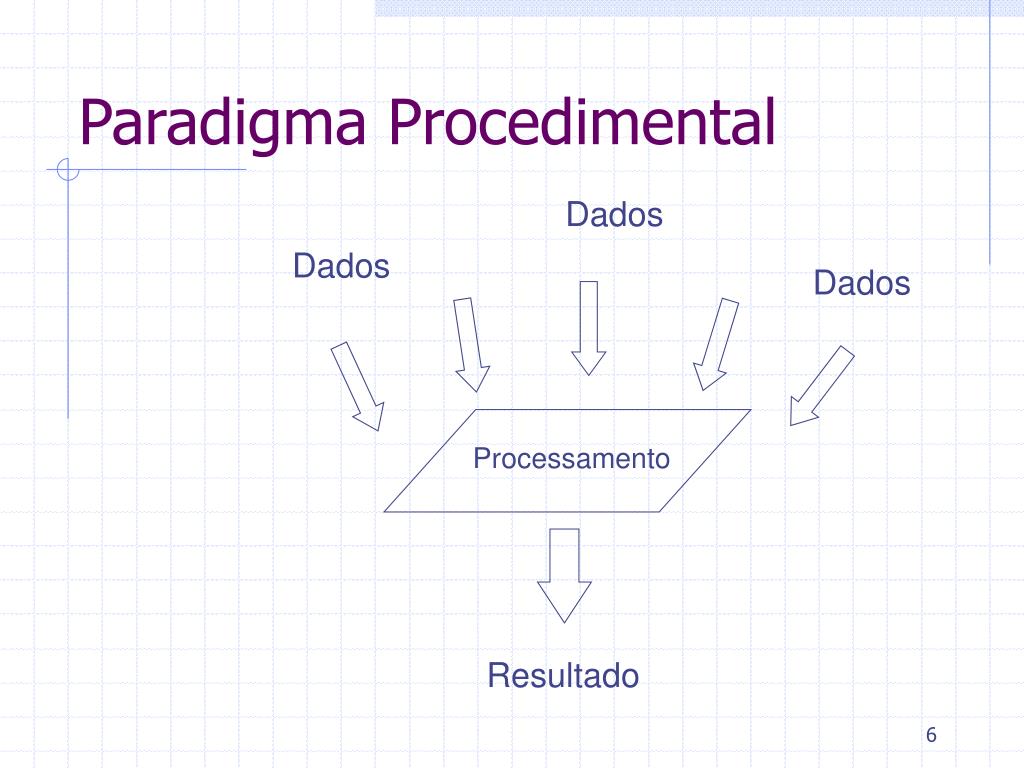 Paradigma Procedimental

Dados

Dados

Dados

Processamento

Resultado

6